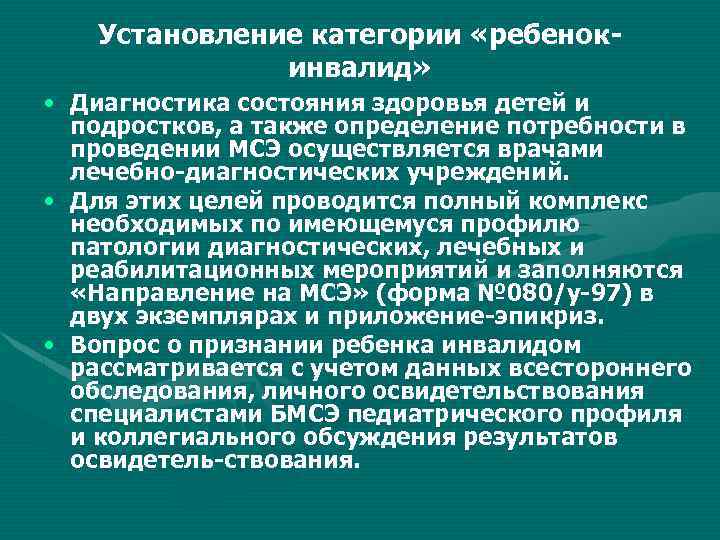 Установление категории «ребенок-инвалид»

• Диагностика состояния здоровья детей и подростков, а также определение потребности в проведении МСЭ осуществляется врачами лечебно-диагностических учреждений.
• Для этих целей проводится полный комплекс необходимых по имеющемуся профилю патологии диагностических, лечебных и реабилитационных мероприятий и заполняются «Направление на МСЭ» (форма №080/у-97) в двух экземплярах и приложение-эпикриз.
• Вопрос о признании ребенка инвалидом рассматривается с учетом данных всестороннего обследования, личного освидетельствования специалистами БМСЭ педиатрического профиля и коллегиального обсуждения результатов освидетель-ствования.